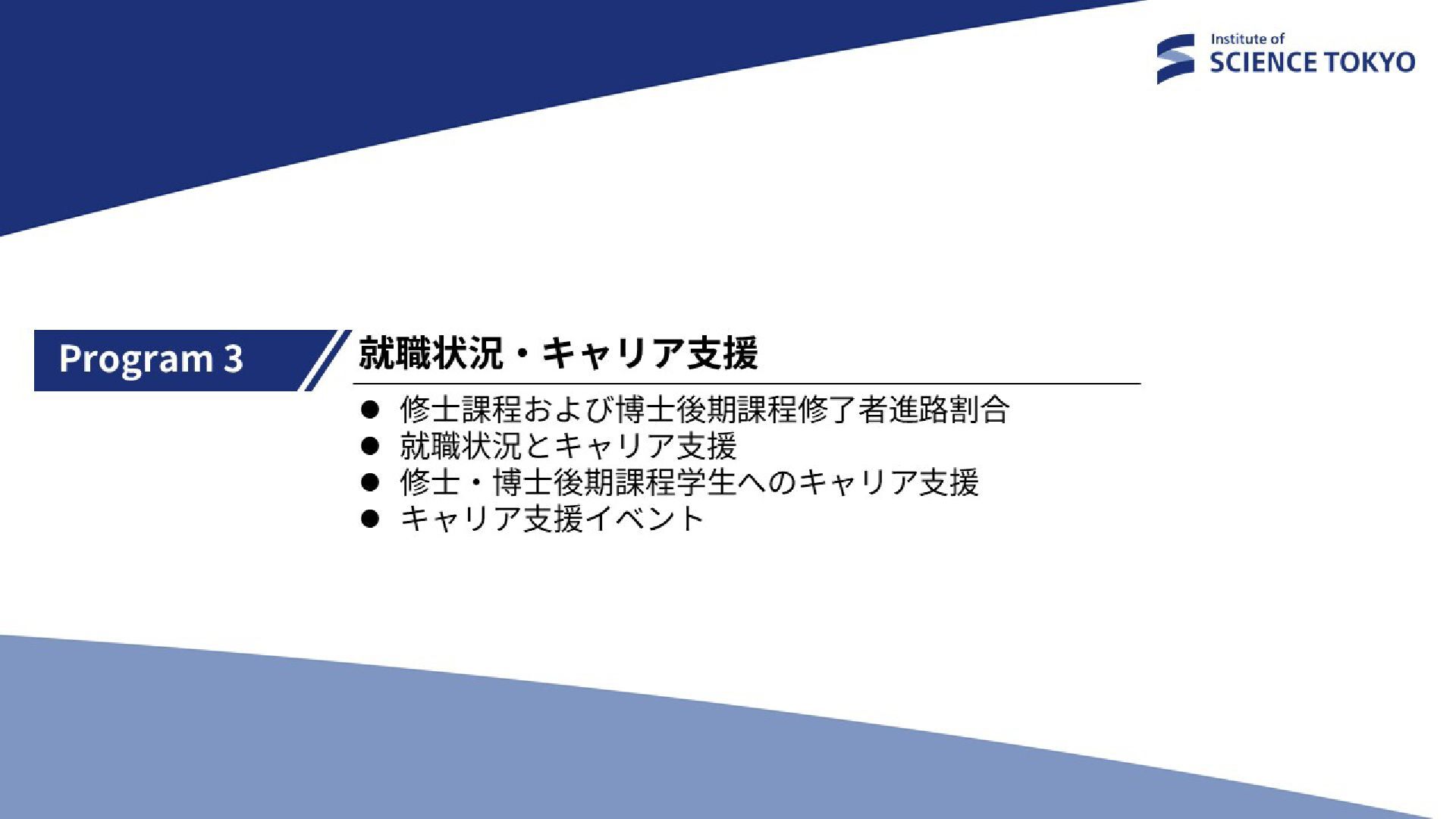 Institute of
SCIENCE TOKYO

Program 3

就職状況・キャリア支援

● 修士課程および博士後期課程修了者進路割合
● 就職状況とキャリア支援
● 修士・博士後期課程学生へのキャリア支援
● キャリア支援イベント